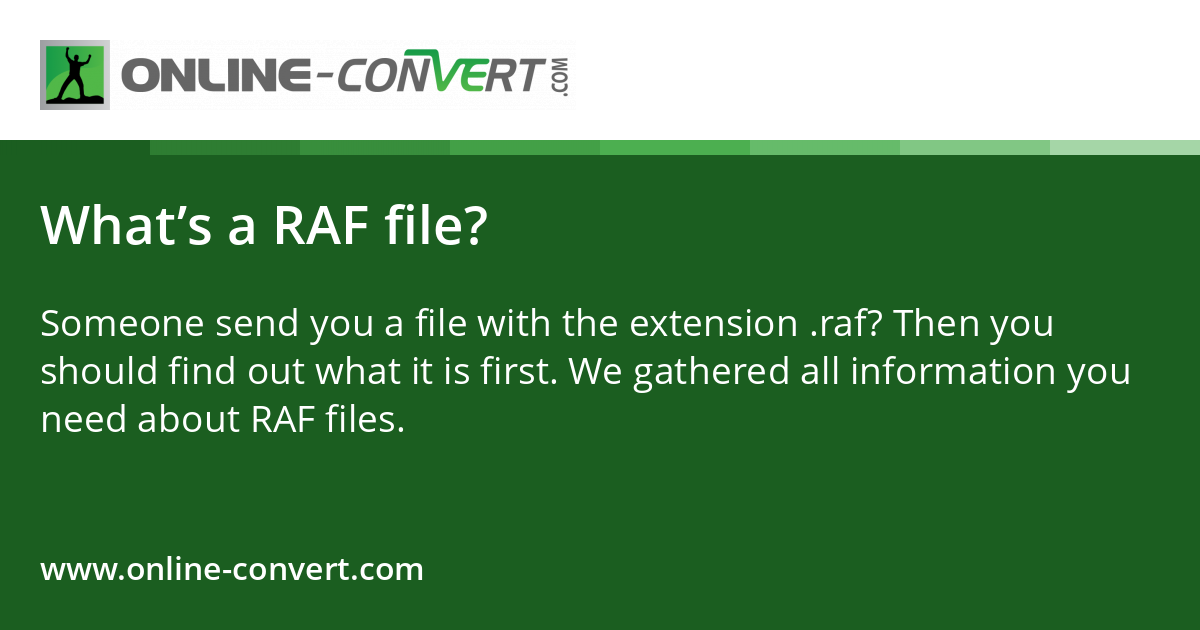 ONLINE-CONVERT.COM

What’s a RAF file?

Someone send you a file with the extension .raf? Then you should find out what it is first. We gathered all information you need about RAF files.

www.online-convert.com